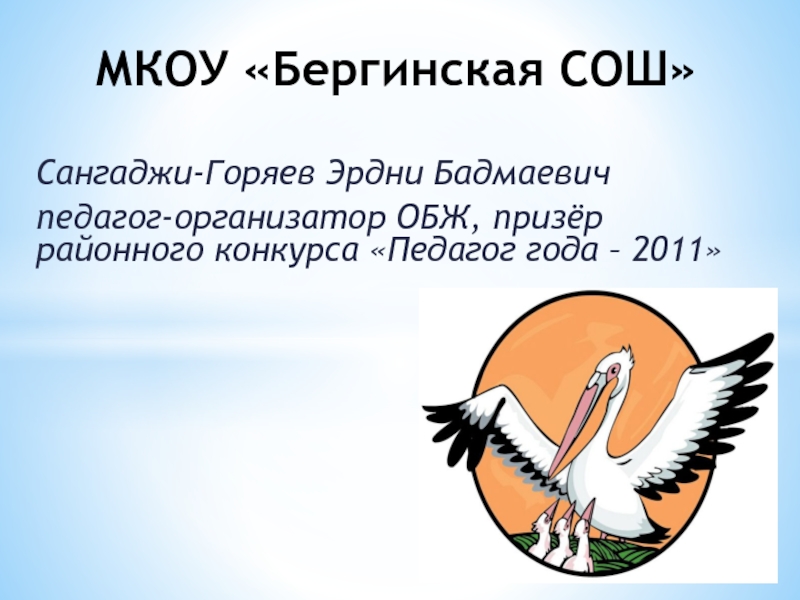 МКОУ «Бергинская СОШ»

Сангаджи-Горяев Эрдни Бадмаевич

педагог-организатор ОБЖ, призёр районного конкурса «Педагог года – 2011»